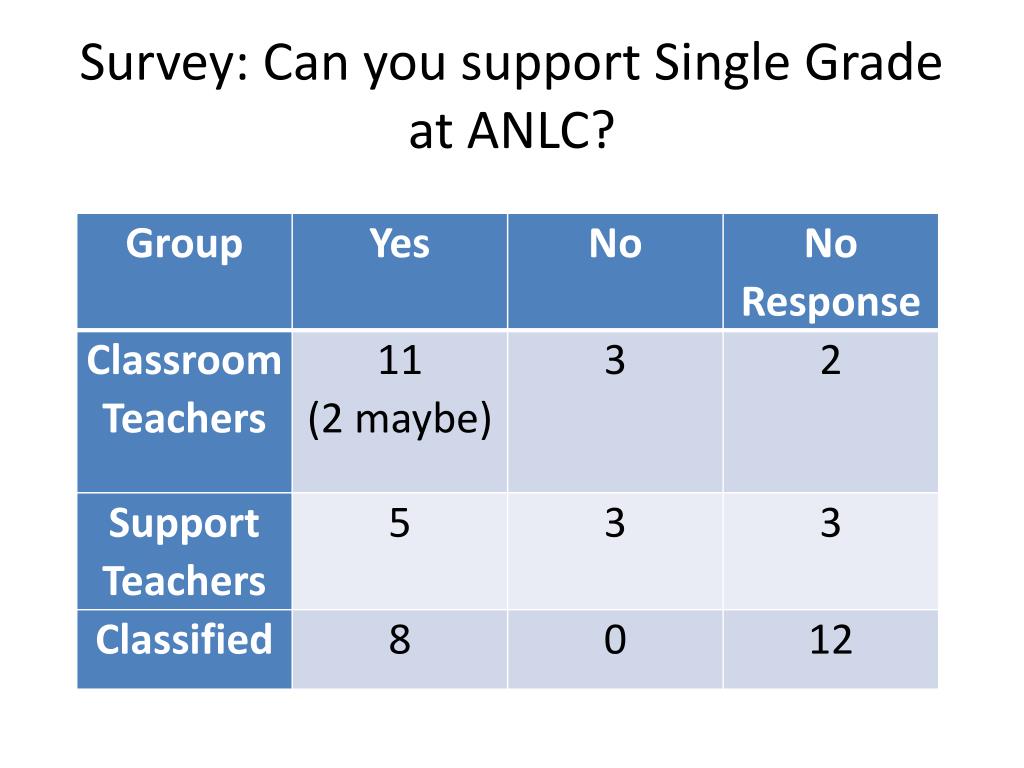 Survey: Can you support Single Grade at ANLC?

| Group | Yes | No | No Response |
|---|---|---|---|
| Classroom Teachers | 11 (2 maybe) | 3 | 2 |
| Support Teachers | 5 | 3 | 3 |
| Classified | 8 | 0 | 12 |